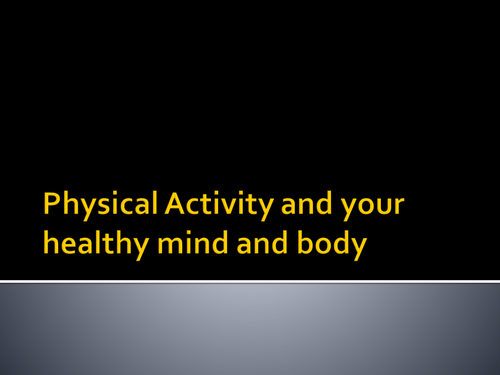 Physical Activity and your healthy mind and body